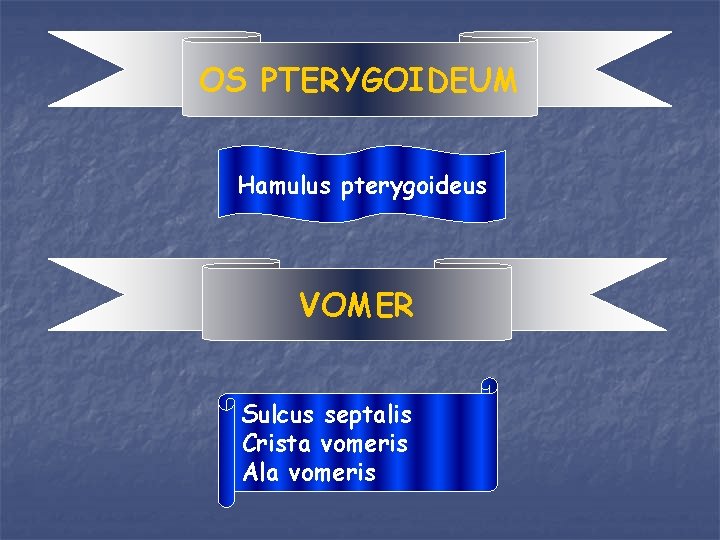 OS PTERYGOIDEUM

Hamulus pterygoideus

VOMER

Sulcus septalis
Crista vomeris
Ala vomeris